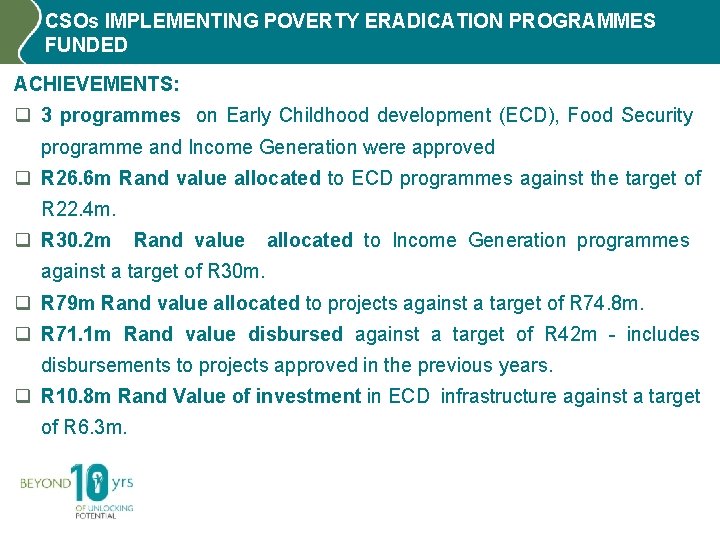 CSOs IMPLEMENTING POVERTY ERADICATION PROGRAMMES FUNDED

ACHIEVEMENTS:

❑ 3 programmes on Early Childhood development (ECD), Food Security programme and Income Generation were approved

❑ R26.6m Rand value allocated to ECD programmes against the target of R22.4m.

❑ R30.2m Rand value allocated to Income Generation programmes against a target of R30m.

❑ R79m Rand value allocated to projects against a target of R74.8m.

❑ R71.1m Rand value disbursed against a target of R42m - includes disbursements to projects approved in the previous years.

❑ R10.8m Rand Value of investment in ECD infrastructure against a target of R6.3m.

BEYOND 10 yrs OF UNLOCKING POTENTIAL